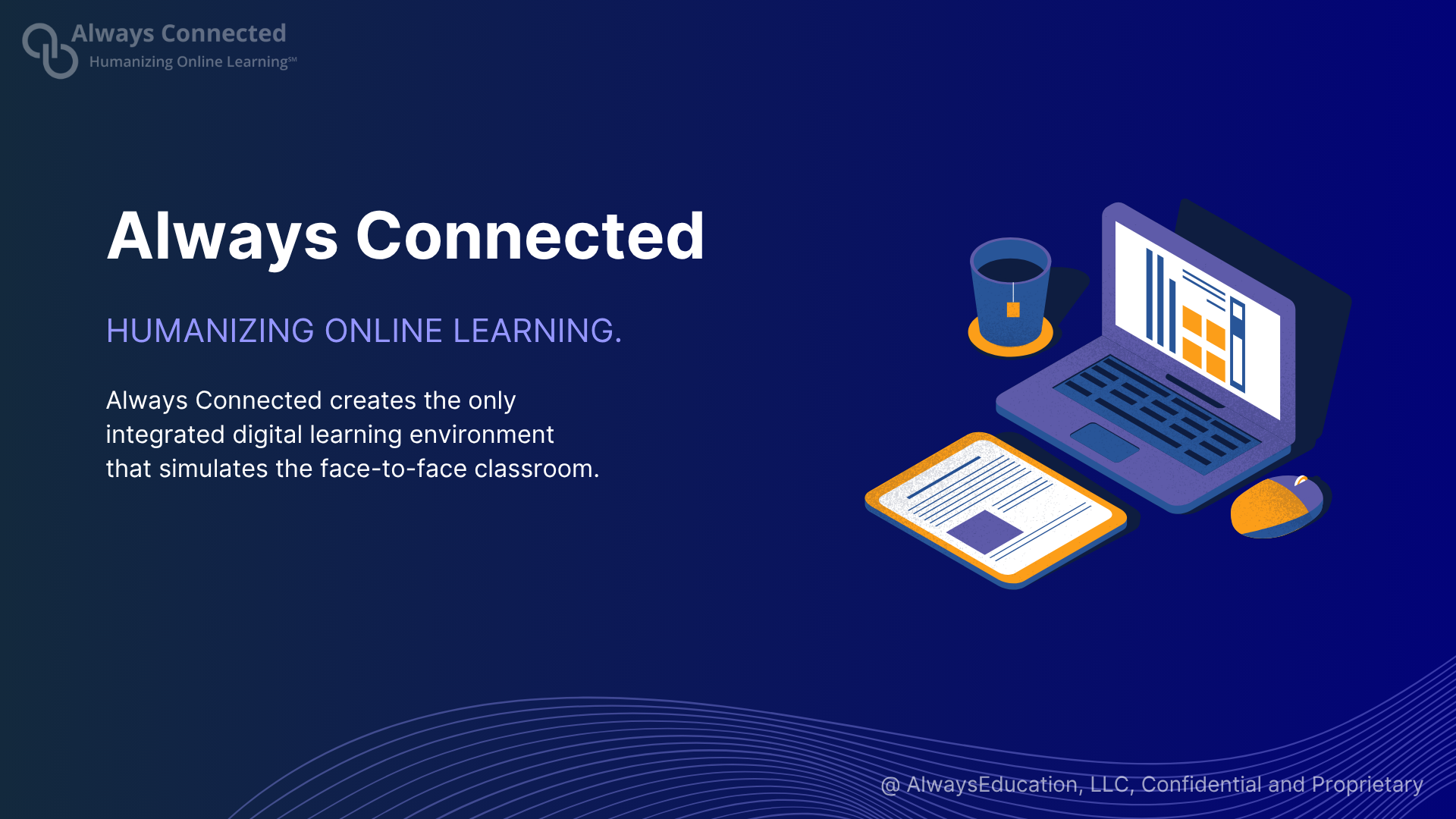 Always Connected
Humanizing Online Learning℠

Always Connected

HUMANIZING ONLINE LEARNING.

Always Connected creates the only integrated digital learning environment that simulates the face-to-face classroom.

@ AlwaysEducation, LLC, Confidential and Proprietary